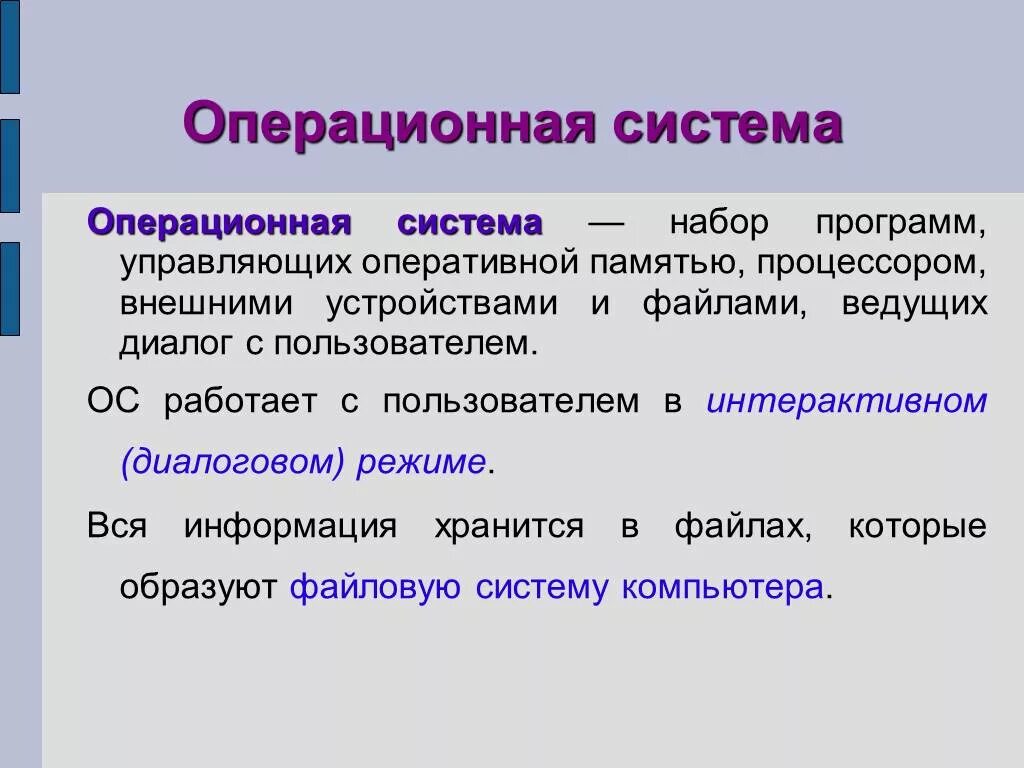 Операционная система

Операционная система — набор программ, управляющих оперативной памятью, процессором, внешними устройствами и файлами, ведущих диалог с пользователем.

ОС работает с пользователем в интерактивном (диалоговом) режиме.

Вся информация хранится в файлах, которые образуют файловую систему компьютера.